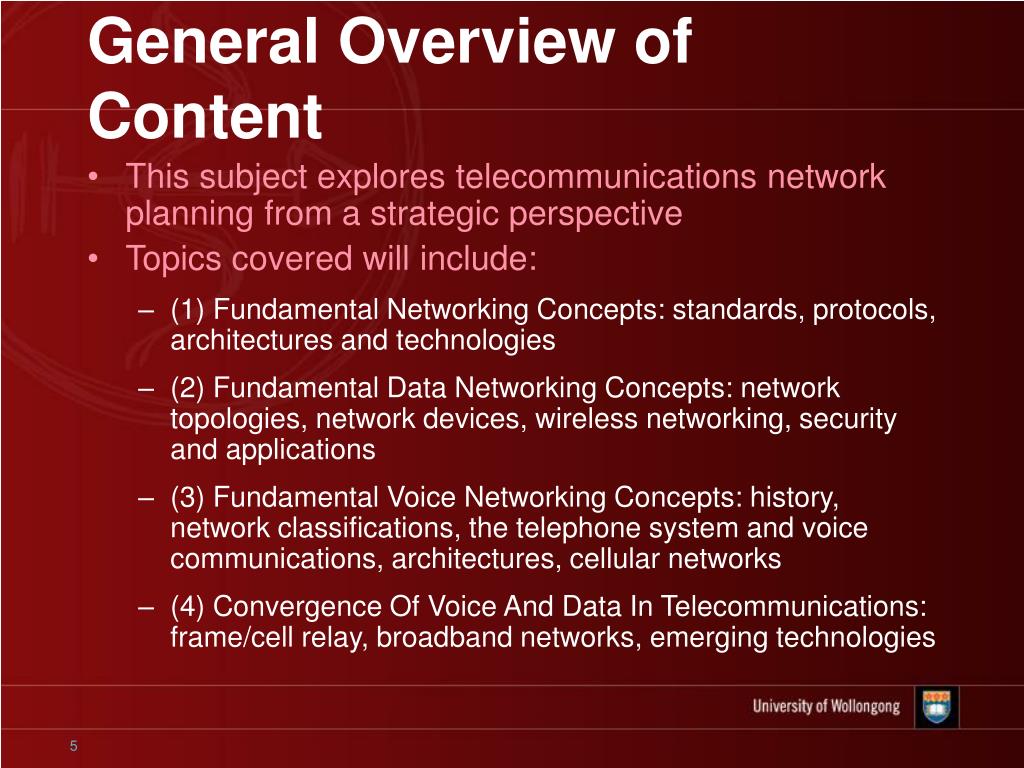 General Overview of Content

• This subject explores telecommunications network planning from a strategic perspective
• Topics covered will include:
– (1) Fundamental Networking Concepts: standards, protocols, architectures and technologies
– (2) Fundamental Data Networking Concepts: network topologies, network devices, wireless networking, security and applications
– (3) Fundamental Voice Networking Concepts: history, network classifications, the telephone system and voice communications, architectures, cellular networks
– (4) Convergence Of Voice And Data In Telecommunications: frame/cell relay, broadband networks, emerging technologies

University of Wollongong

5